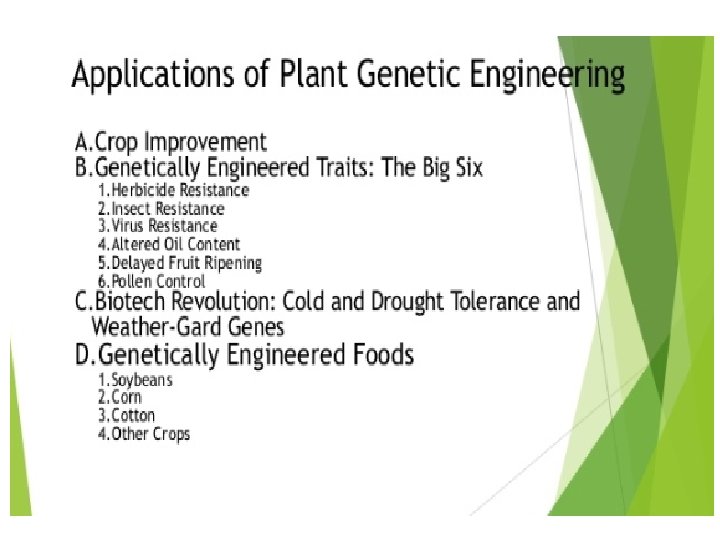 Applications of Plant Genetic Engineering

A. Crop Improvement
B. Genetically Engineered Traits: The Big Six
1. Herbicide Resistance
2. Insect Resistance
3. Virus Resistance
4. Altered Oil Content
5. Delayed Fruit Ripening
6. Pollen Control
C. Biotech Revolution: Cold and Drought Tolerance and Weather-Gard Genes
D. Genetically Engineered Foods
1. Soybeans
2. Corn
3. Cotton
4. Other Crops